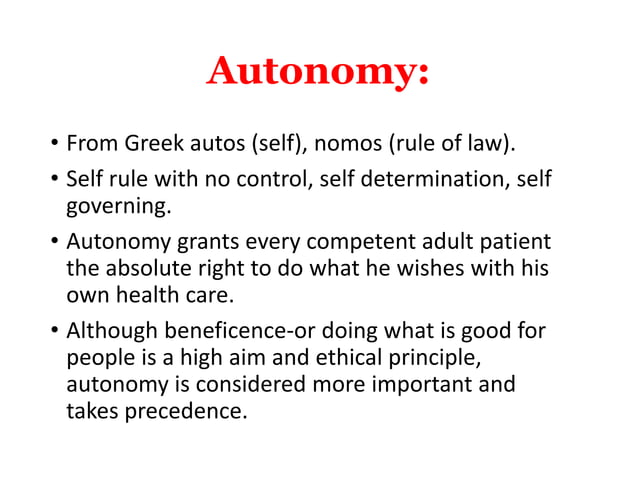 Autonomy:

• From Greek autos (self), nomos (rule of law).

• Self rule with no control, self determination, self governing.

• Autonomy grants every competent adult patient the absolute right to do what he wishes with his own health care.

• Although beneficence-or doing what is good for people is a high aim and ethical principle, autonomy is considered more important and takes precedence.